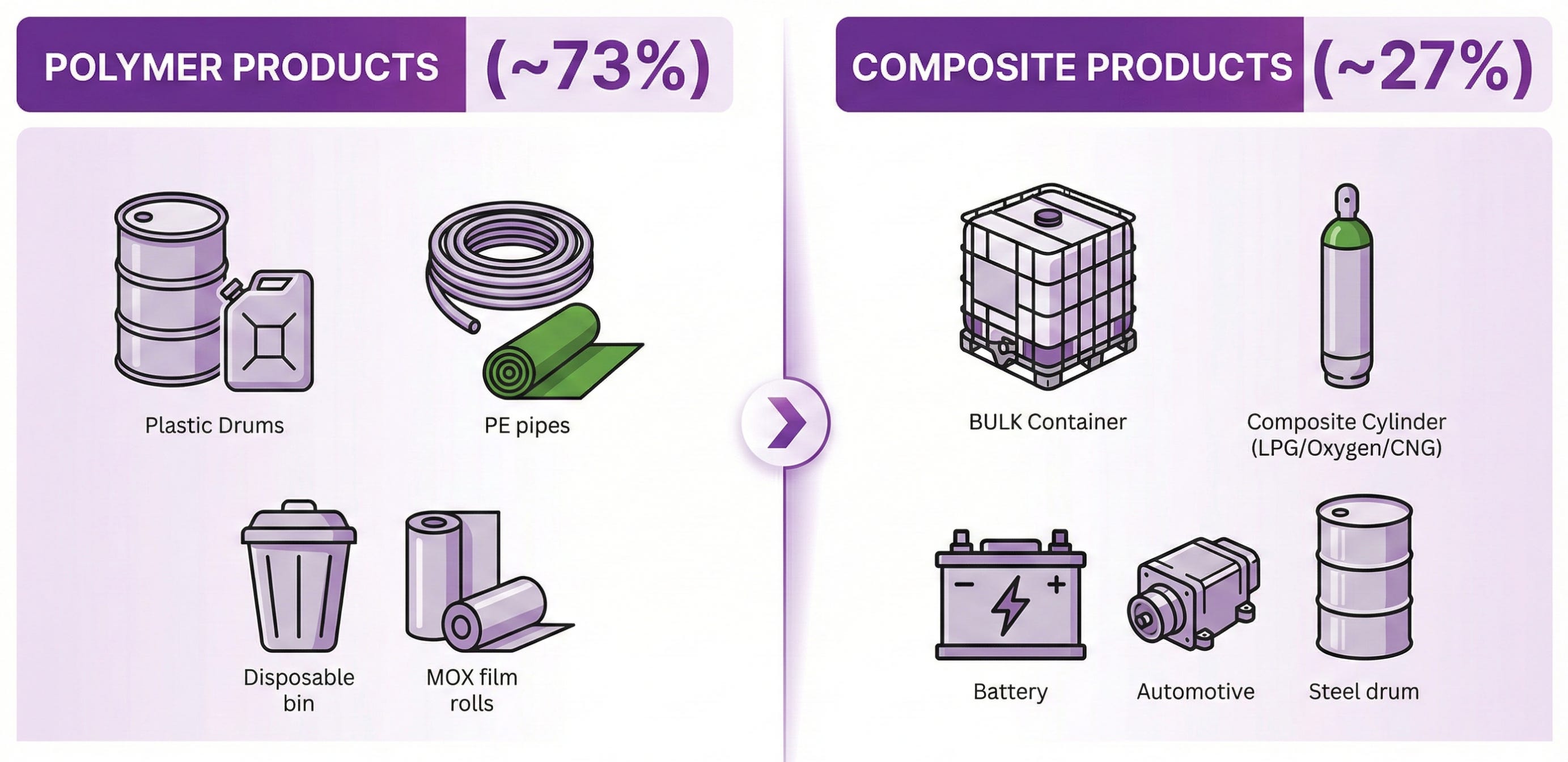 POLYMER PRODUCTS (~73%)

Plastic Drums

PE pipes

Disposable bin

MOX film rolls

COMPOSITE PRODUCTS (~27%)

BULK Container

Composite Cylinder (LPG/Oxygen/CNG)

Battery

Automotive

Steel drum